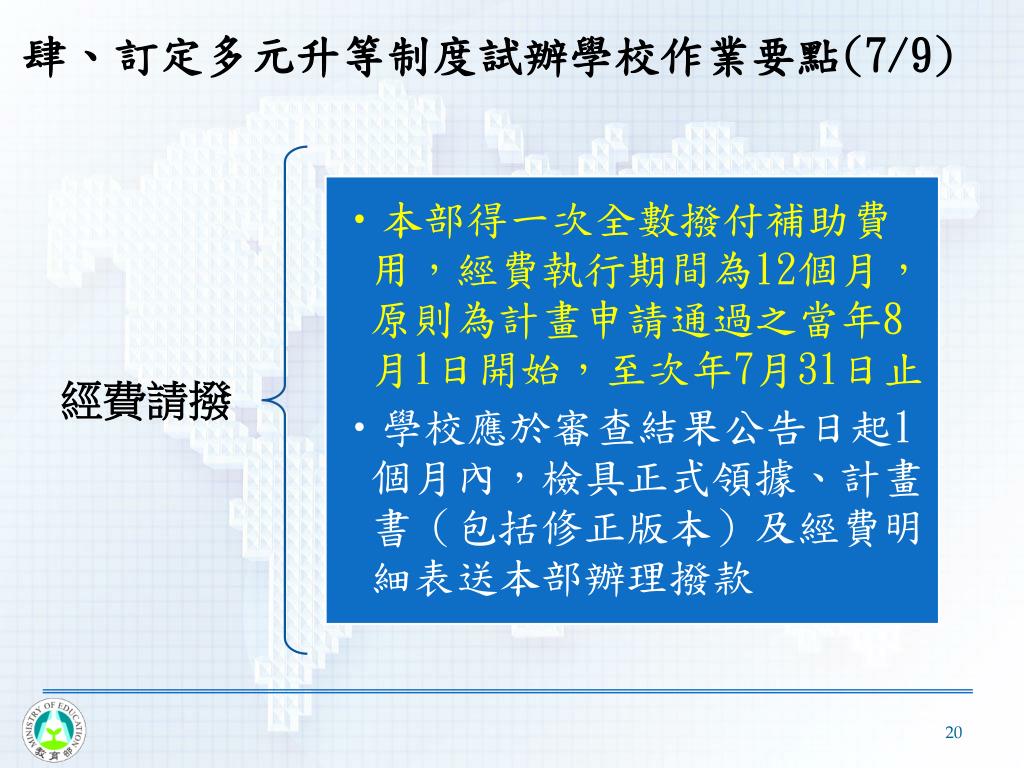 肆、訂定多元升等制度試辦學校作業要點(7/9)

經費請撥

• 本部得一次全數撥付補助費用，經費執行期間為12個月，原則為計畫申請通過之當年8月1日開始，至次年7月31日止

• 學校應於審查結果公告日起1個月內，檢具正式領據、計畫書（包括修正版本）及經費明細表送本部辦理撥款

MINISTRY OF EDUCATION
教育部

20